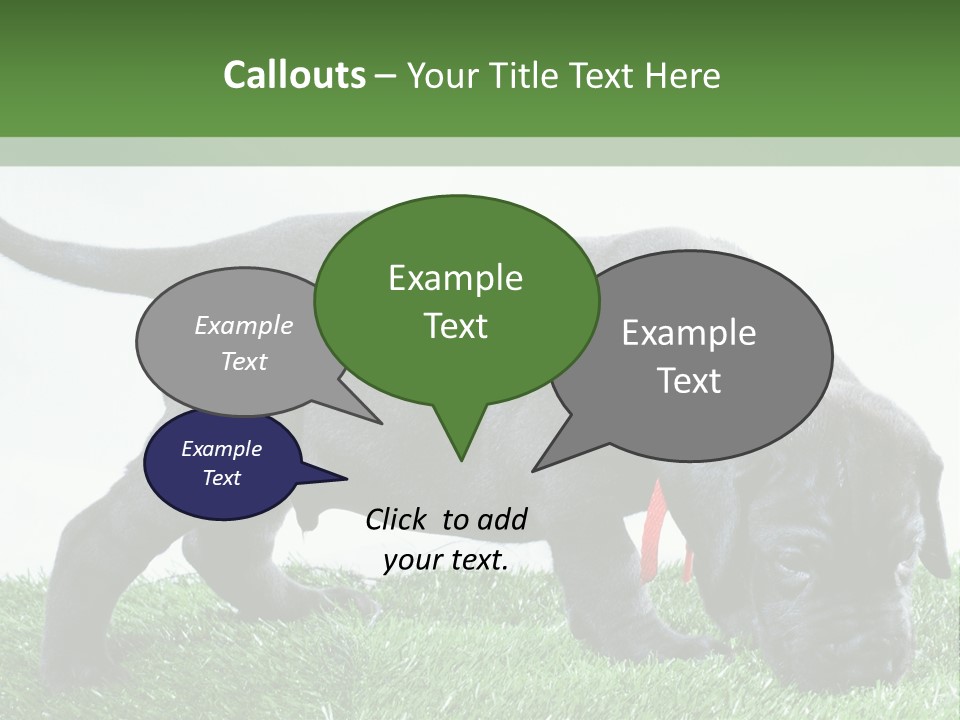 Callouts – Your Title Text Here

Example Text

Example Text

Example Text

Example Text

Click to add your text.